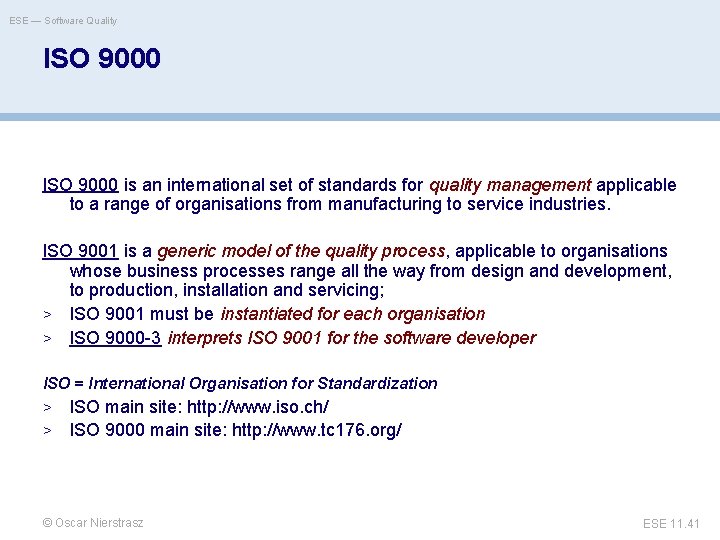 ESE — Software Quality

ISO 9000

ISO 9000 is an international set of standards for quality management applicable to a range of organisations from manufacturing to service industries.

ISO 9001 is a generic model of the quality process, applicable to organisations whose business processes range all the way from design and development, to production, installation and servicing;
> ISO 9001 must be instantiated for each organisation
> ISO 9000-3 interprets ISO 9001 for the software developer

ISO = International Organisation for Standardization
> ISO main site: http://www.iso.ch/
> ISO 9000 main site: http://www.tc176.org/

© Oscar Nierstrasz

ESE 11.41